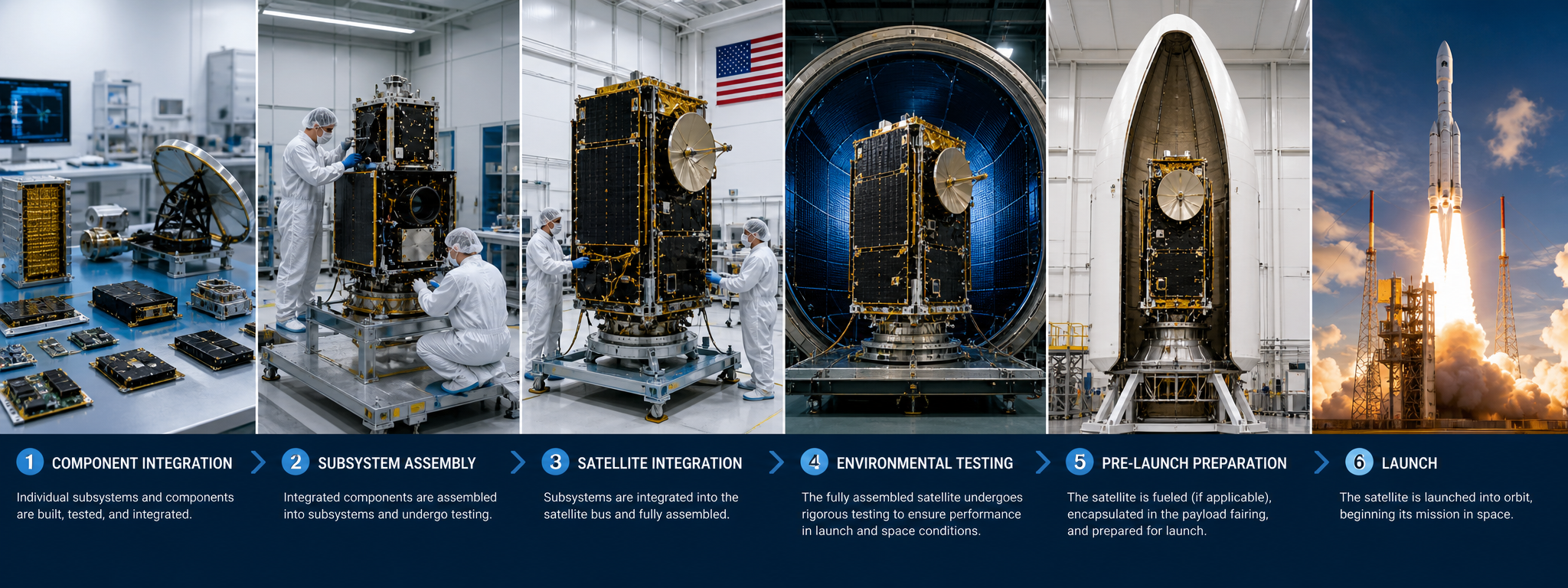 1 COMPONENT INTEGRATION

Individual subsystems and components are built, tested, and integrated.

2 SUBSYSTEM ASSEMBLY

Integrated components are assembled into subsystems and undergo testing.

3 SATELLITE INTEGRATION

Subsystems are integrated into the satellite bus and fully assembled.

4 ENVIRONMENTAL TESTING

The fully assembled satellite undergoes rigorous testing to ensure performance in launch and space conditions.

5 PRE-LAUNCH PREPARATION

The satellite is fueled (if applicable), encapsulated in the payload fairing, and prepared for launch.

6 LAUNCH

The satellite is launched into orbit, beginning its mission in space.